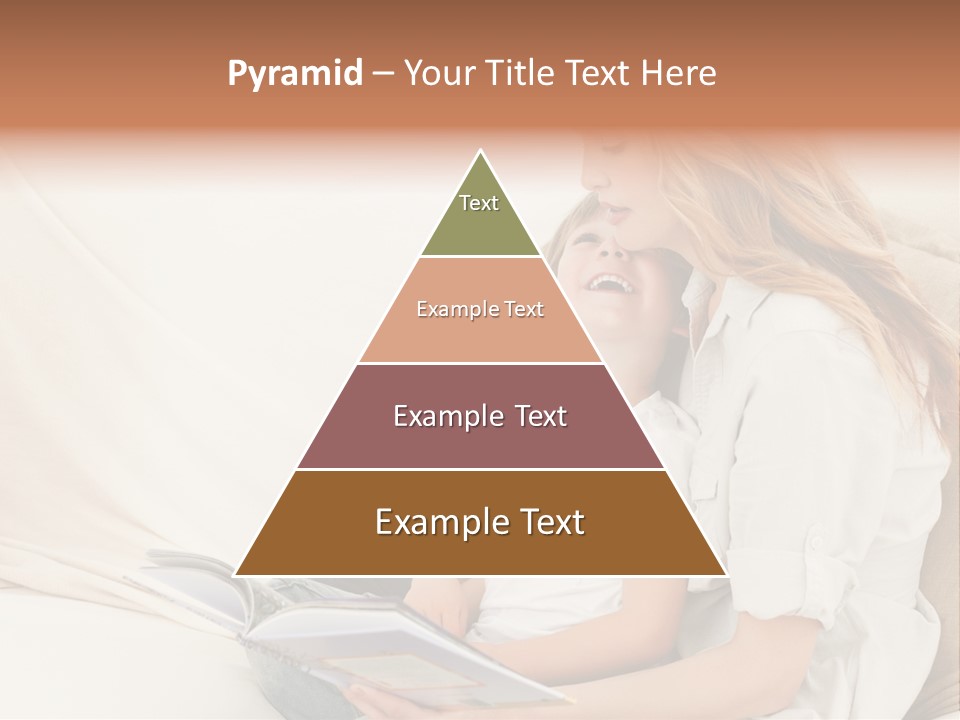 Pyramid – Your Title Text Here

Text

Example Text

Example Text

Example Text